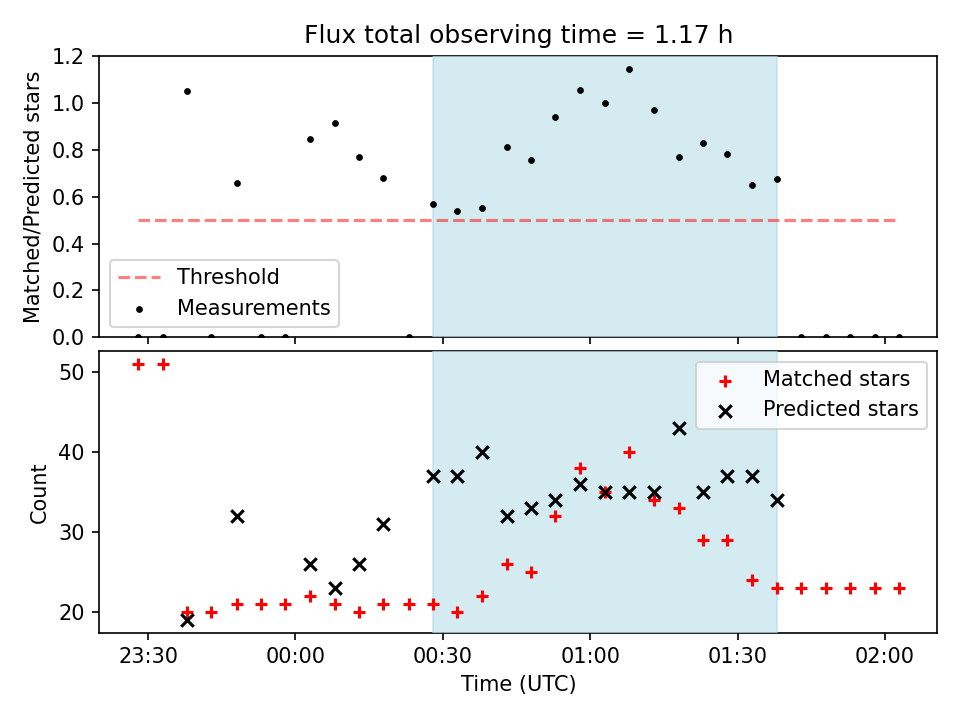 Flux total observing time = 1.17 h

Matched/Predicted stars

1.2
1.0
0.8
0.6
0.4
0.2
0.0

Threshold
Measurements

Count

50
40
30
20

Matched stars
Predicted stars

23:30
00:00
00:30
01:00
01:30
02:00

Time (UTC)